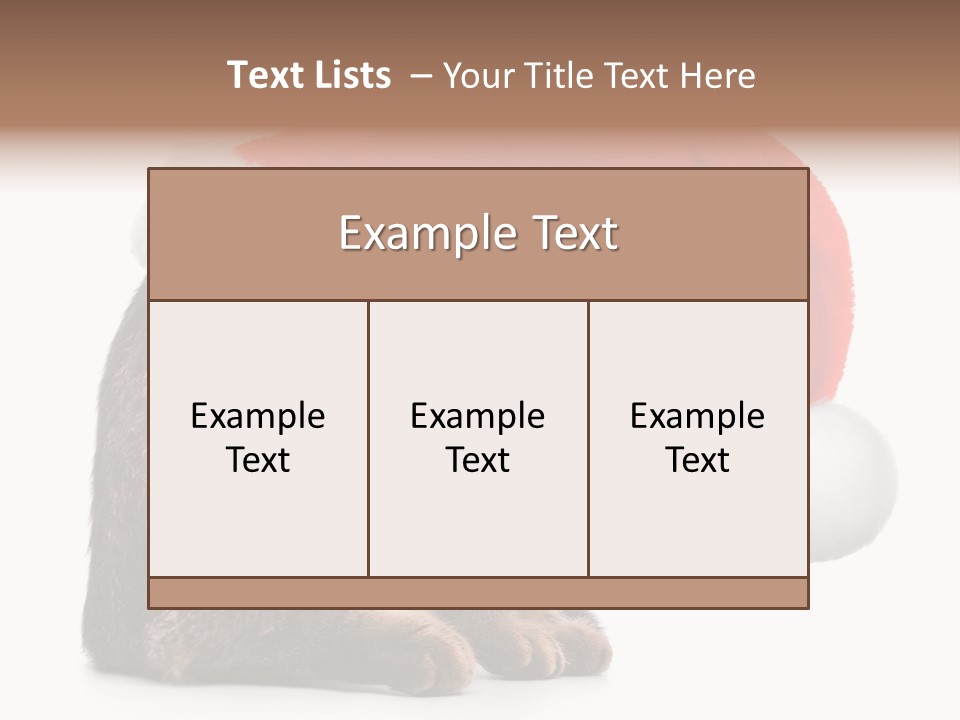 Text Lists – Your Title Text Here

Example Text

Example Text

Example Text

Example Text